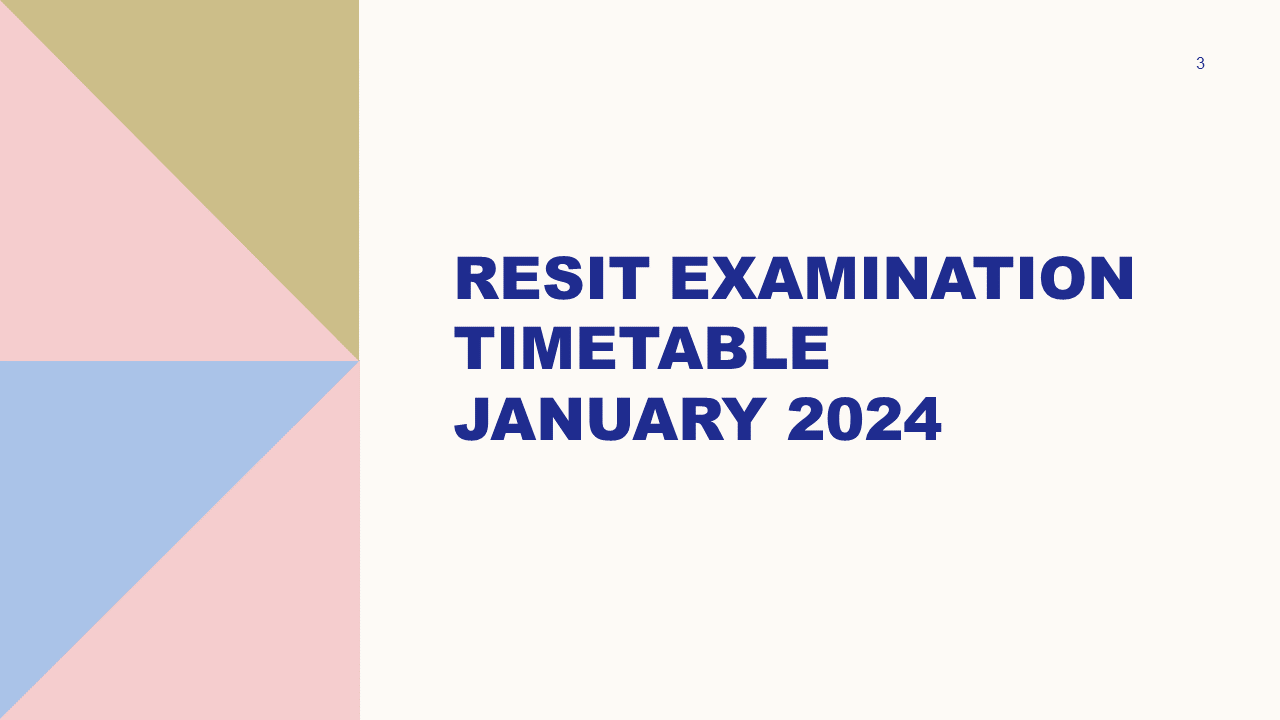 3

RESIT EXAMINATION TIMETABLE
JANUARY 2024